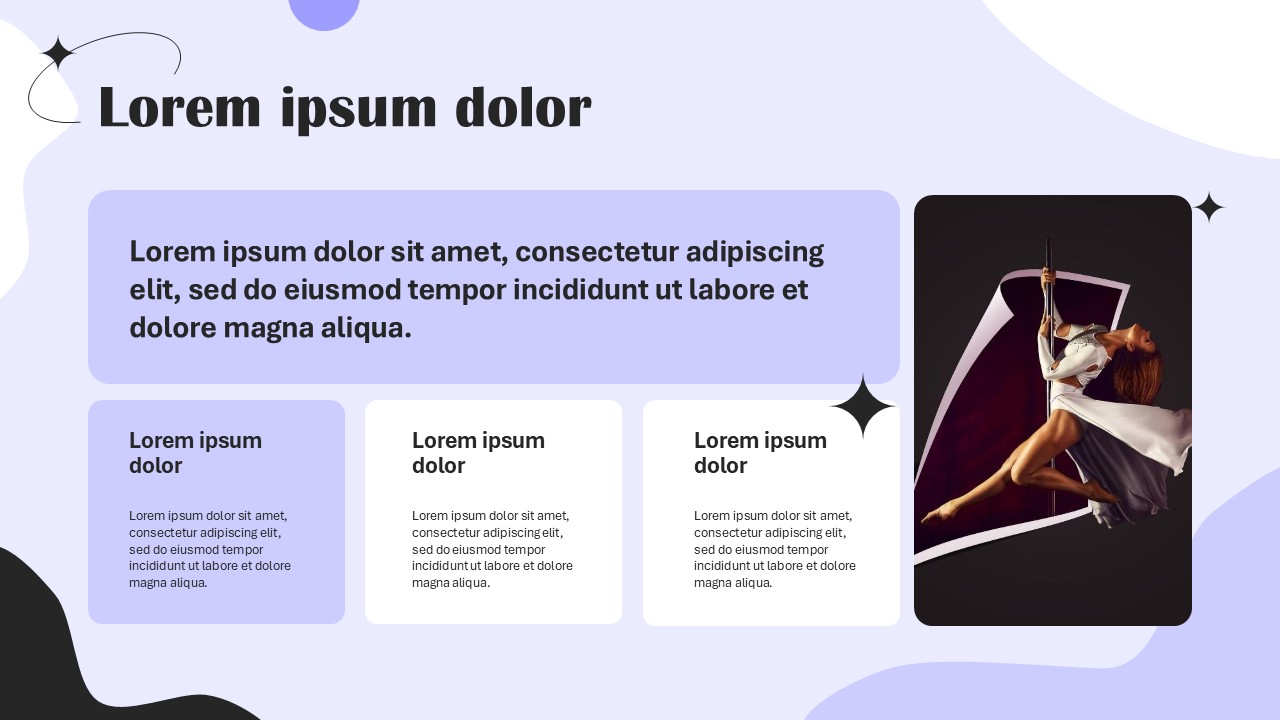 Lorem ipsum dolor

Lorem ipsum dolor sit amet, consectetur adipiscing elit, sed do eiusmod tempor incididunt ut labore et dolore magna aliqua.

Lorem ipsum dolor

Lorem ipsum dolor sit amet, consectetur adipiscing elit, sed do eiusmod tempor incididunt ut labore et dolore magna aliqua.

Lorem ipsum dolor

Lorem ipsum dolor sit amet, consectetur adipiscing elit, sed do eiusmod tempor incididunt ut labore et dolore magna aliqua.

Lorem ipsum dolor

Lorem ipsum dolor sit amet, consectetur adipiscing elit, sed do eiusmod tempor incididunt ut labore et dolore magna aliqua.